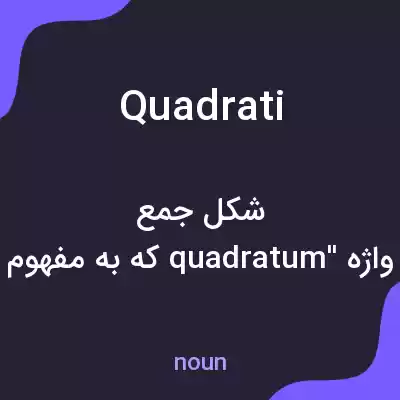 Quadrati

شکل جمع
واژه "quadratum که به مفهوم

noun